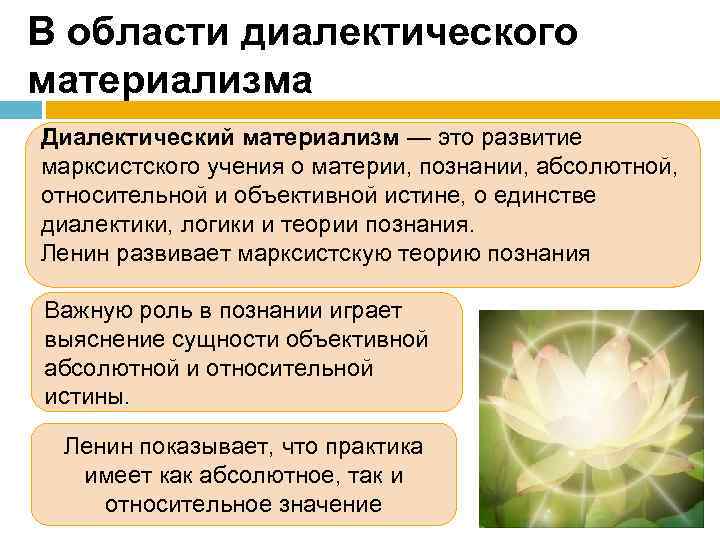 В области диалектического материализма

Диалектический материализм — это развитие марксистского учения о материи, познании, абсолютной, относительной и объективной истине, о единстве диалектики, логики и теории познания.
Ленин развивает марксистскую теорию познания

Важную роль в познании играет выяснение сущности объективной абсолютной и относительной истины.

Ленин показывает, что практика имеет как абсолютное, так и относительное значение